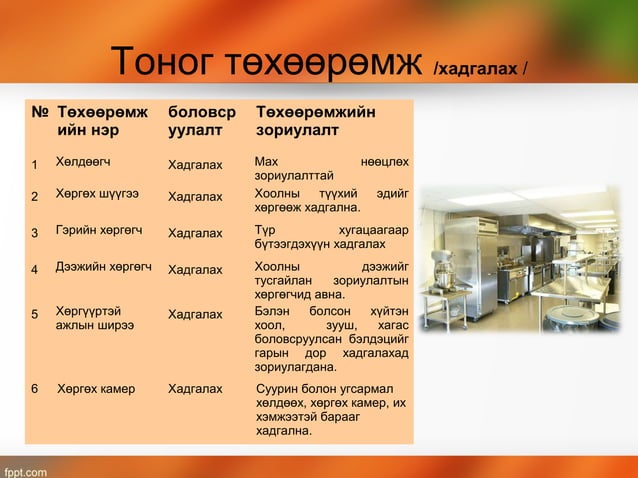 Тоног төхөөрөмж /хадгалах /

| № | Төхөөрөмжийн нэр | боловсруулалт | Төхөөрөмжийн зориулалт |
|---|---|---|---|
| 1 | Хөлдөөгч | Хадгалах | Мах нөөцлөх зориулалттай |
| 2 | Хөргөх шүүгээ | Хадгалах | Хоолны түүхий эдийг хөргөөж хадгална. |
| 3 | Гэрийн хөргөгч | Хадгалах | Түр хугацаагаар бүтээгдэхүүн хадгалах |
| 4 | Дээжийн хөргөгч | Хадгалах | Хоолны дээжийг тусгайлан зориулалтын хөргөгчид авна. |
| 5 | Хөргүүртэй ажлын ширээ | Хадгалах | Бэлэн болсон хүйтэн хоол, зууш, хагас боловсруулсан бэлдэцийг гарын дор хадгалахад зориулагдана. |
| 6 | Хөргөх камер | Хадгалах | Суурин болон угсармал хөлдөөх, хөргөх камер, их хэмжээтэй барааг хадгална. |

fppt.com